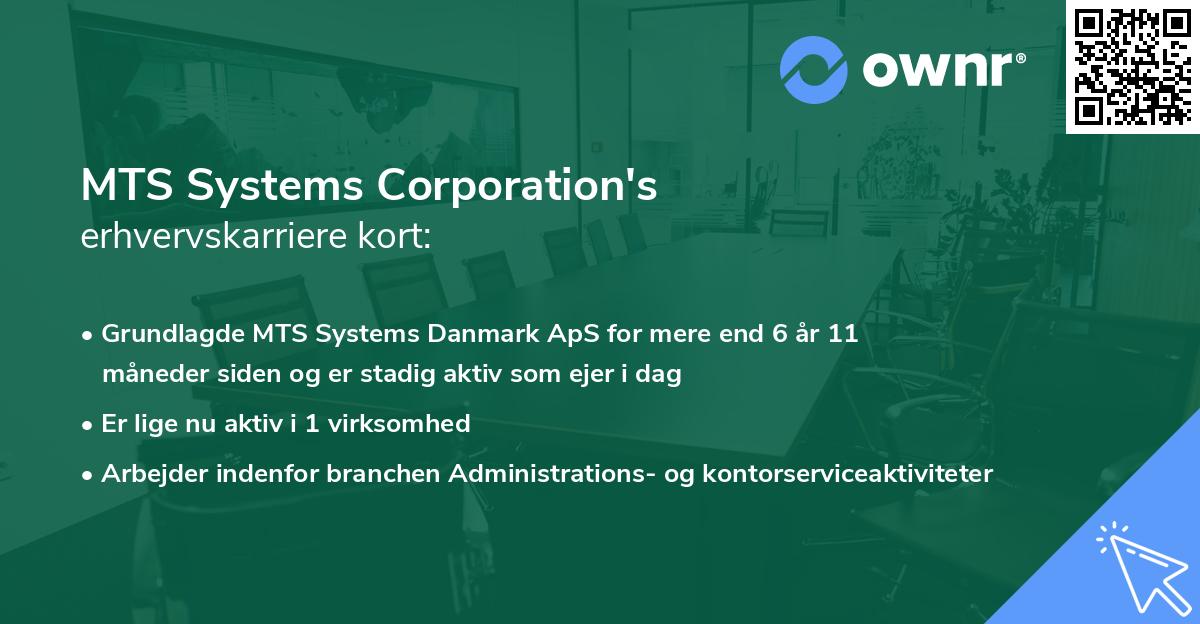 ownr®

MTS Systems Corporation's
erhvervskarriere kort:

• Grundlagde MTS Systems Danmark ApS for mere end 6 år 11 måneder siden og er stadig aktiv som ejer i dag
• Er lige nu aktiv i 1 virksomhed
• Arbejder indenfor branchen Administrations- og kontorserviceaktiviteter